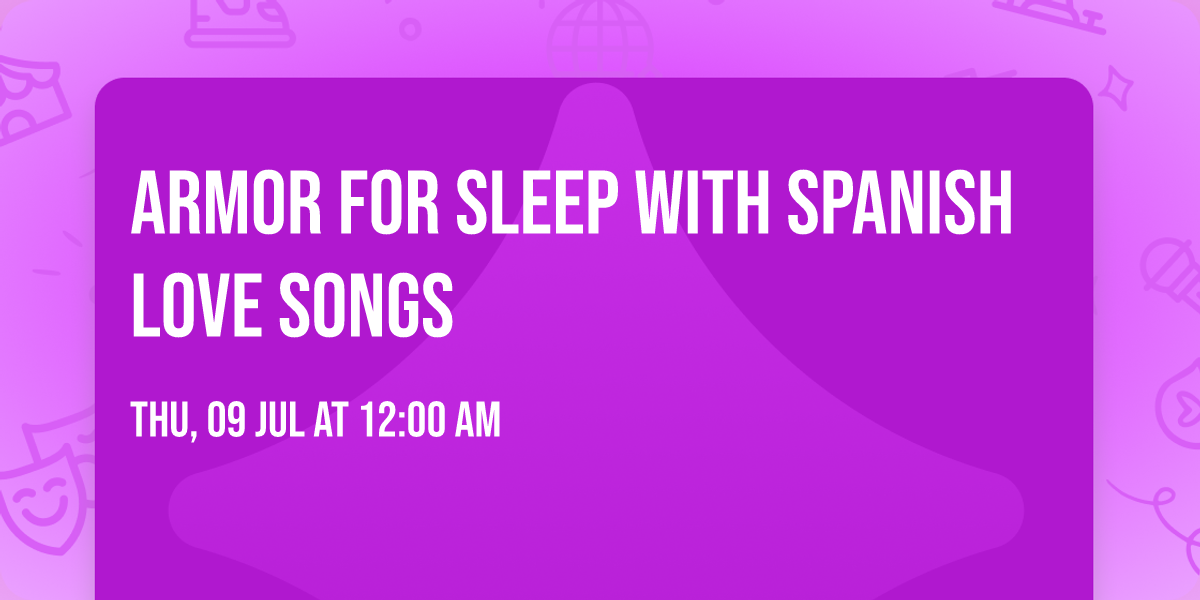 ARMOR FOR SLEEP WITH SPANISH LOVE SONGS

THU, 09 JUL AT 12:00 AM